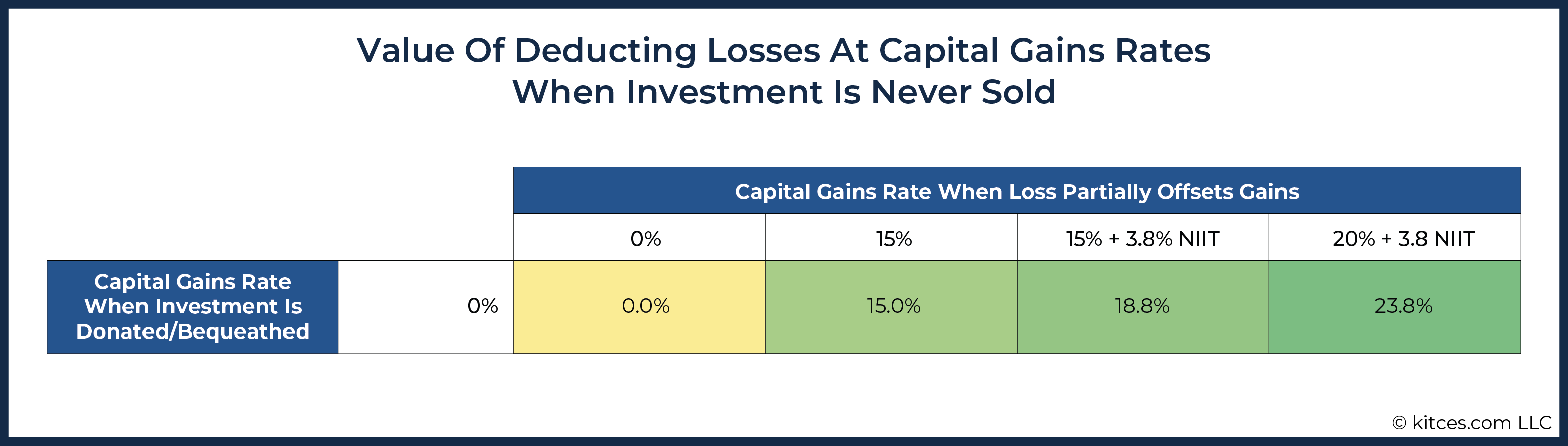 Value Of Deducting Losses At Capital Gains Rates
When Investment Is Never Sold

| | | Capital Gains Rate When Loss Partially Offsets Gains | | | |
|---|---|---|---|---|---|
| | | 0% | 15% | 15% + 3.8% NIIT | 20% + 3.8 NIIT |
| Capital Gains Rate When Investment Is Donated/Bequeathed | 0% | 0.0% | 15.0% | 18.8% | 23.8% |

© kitces.com LLC